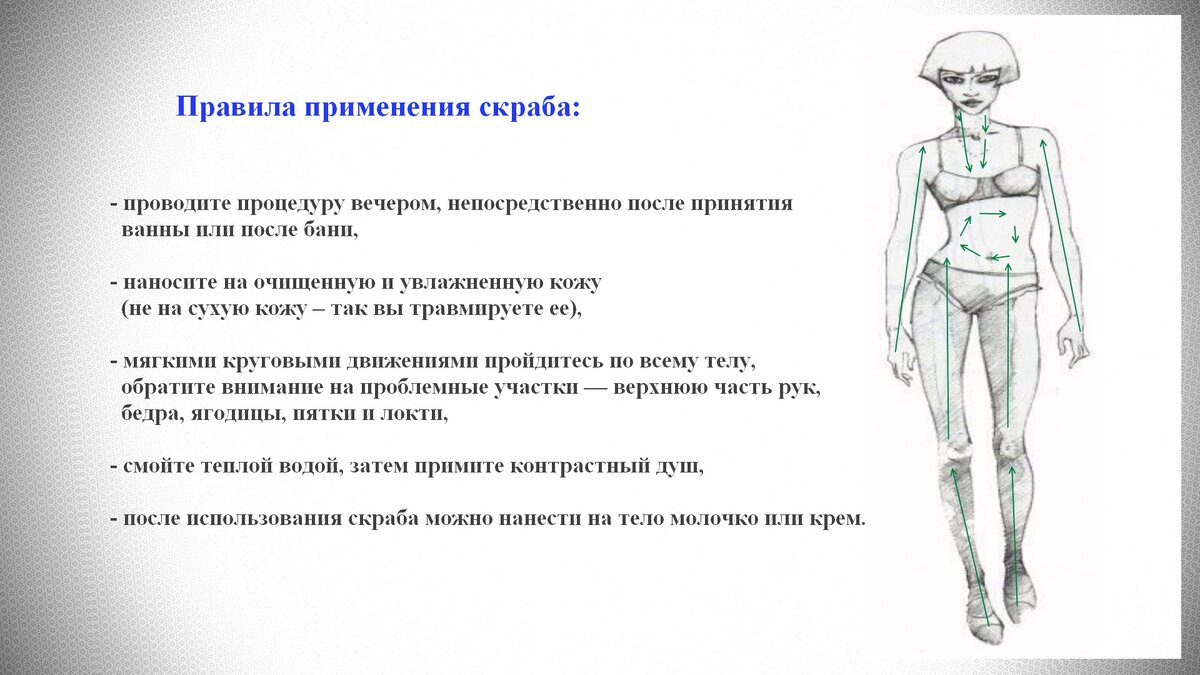 Правила применения скраба:

- проводите процедуру вечером, непосредственно после принятия ванны или после бани,

- наносите на очищенную и увлажненную кожу (не на сухую кожу – так вы травмируете ее),

- мягкими круговыми движениями пройдитесь по всему телу, обратите внимание на проблемные участки — верхнюю часть рук, бедра, ягодицы, пятки и локти,

- смойте теплой водой, затем примите контрастный душ,

- после использования скраба можно нанести на тело молочко или крем.